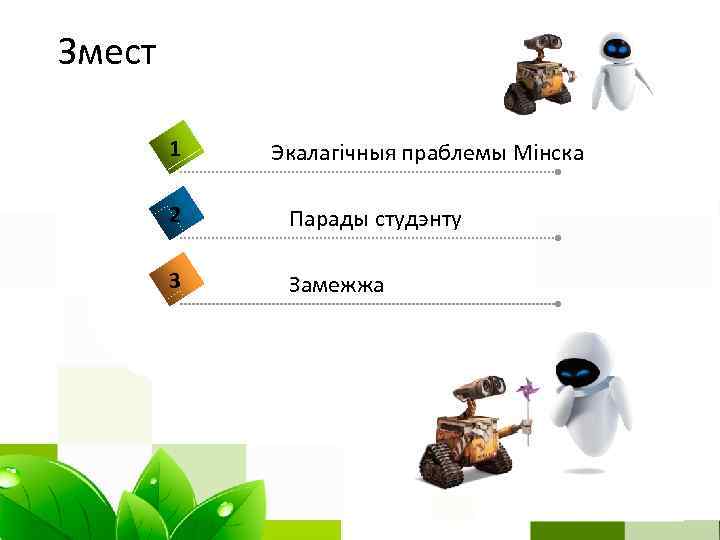 Змест

1

Экалагічныя праблемы Мінска

2

Парады студэнту

3

Замежжа